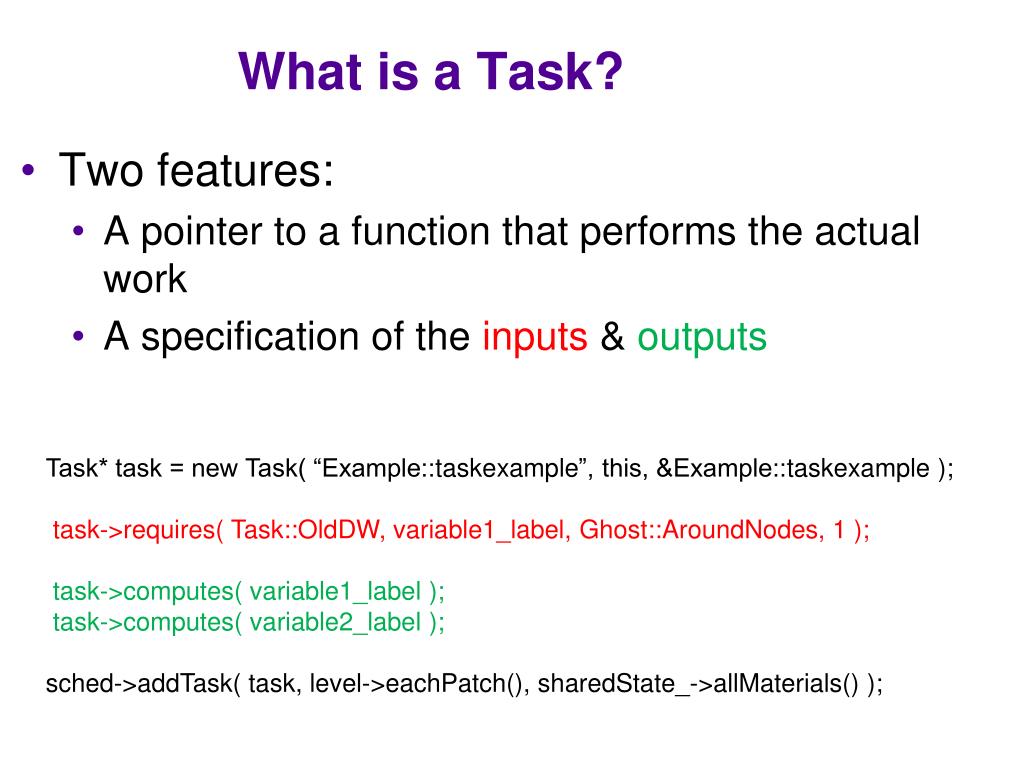 What is a Task?

• Two features:
  • A pointer to a function that performs the actual work
  • A specification of the inputs & outputs

Task* task = new Task( “Example::taskexample”, this, &Example::taskexample );

task->requires( Task::OldDW, variable1_label, Ghost::AroundNodes, 1 );

task->computes( variable1_label );
task->computes( variable2_label );

sched->addTask( task, level->eachPatch(), sharedState_->allMaterials() );